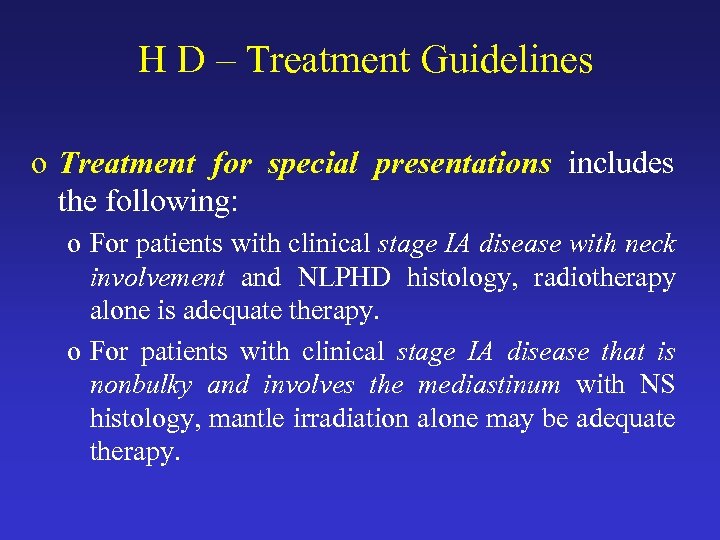 H D – Treatment Guidelines

o Treatment for special presentations includes the following:

o For patients with clinical stage IA disease with neck involvement and NLPHD histology, radiotherapy alone is adequate therapy.

o For patients with clinical stage IA disease that is nonbulky and involves the mediastinum with NS histology, mantle irradiation alone may be adequate therapy.